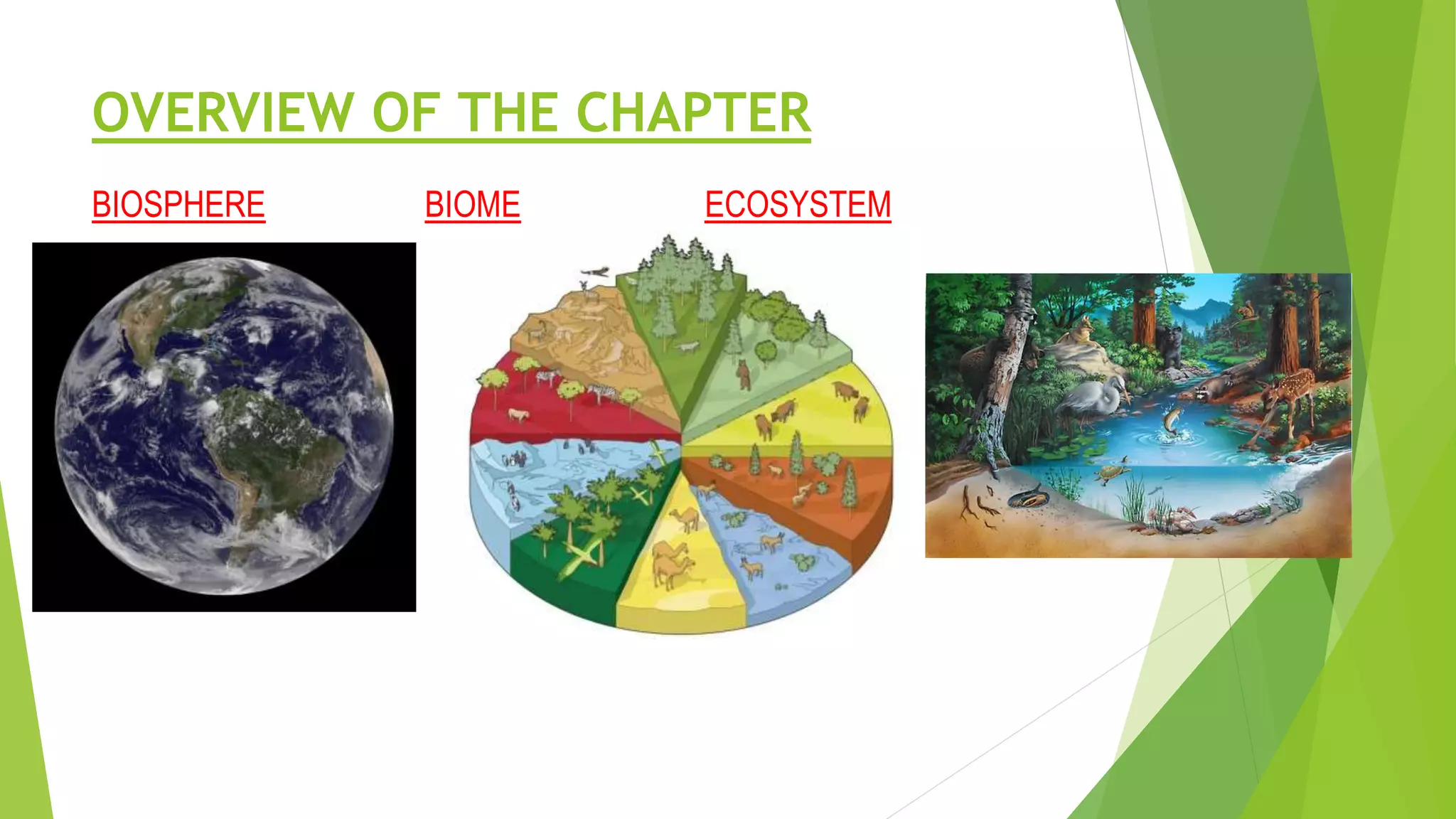 OVERVIEW OF THE CHAPTER

BIOSPHERE

BIOME

ECOSYSTEM